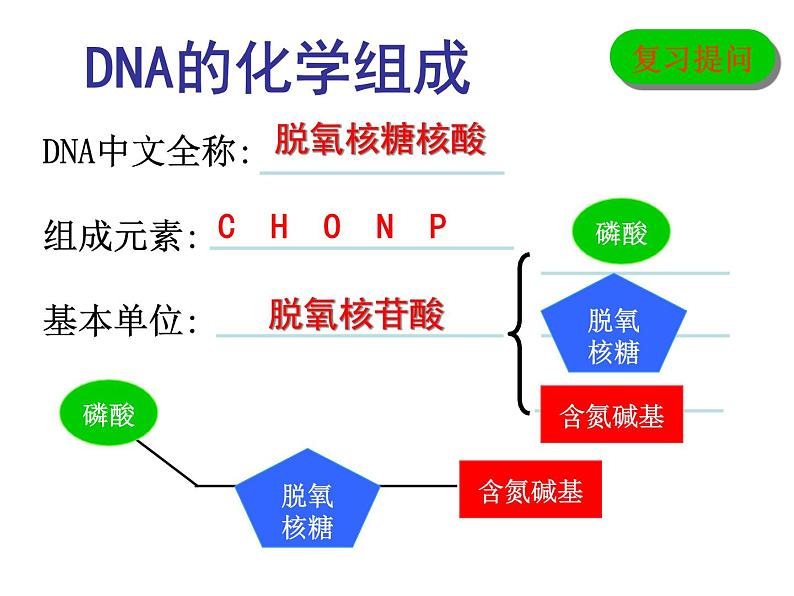 DNA的化学组成

复习提问

DNA中文全称: 脱氧核糖核酸

组成元素: C H O N P

基本单位: 脱氧核苷酸

磷酸

脱氧核糖

含氮碱基

磷酸

脱氧核糖

含氮碱基